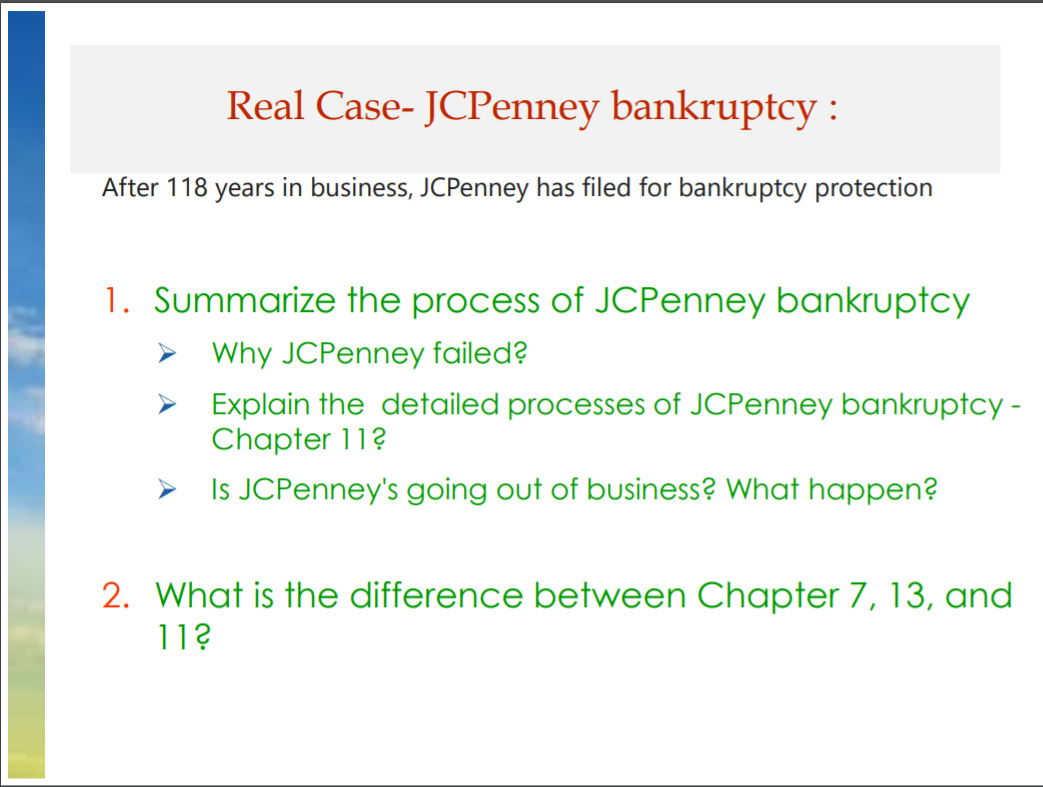 Real Case- JCPenney bankruptcy :

After 118 years in business, JCPenney has filed for bankruptcy protection

1. Summarize the process of JCPenney bankruptcy

➢ Why JCPenney failed?

➢ Explain the  detailed processes of JCPenney bankruptcy - Chapter 11?

➢ Is JCPenney's going out of business? What happen?

2. What is the difference between Chapter 7, 13, and 11?